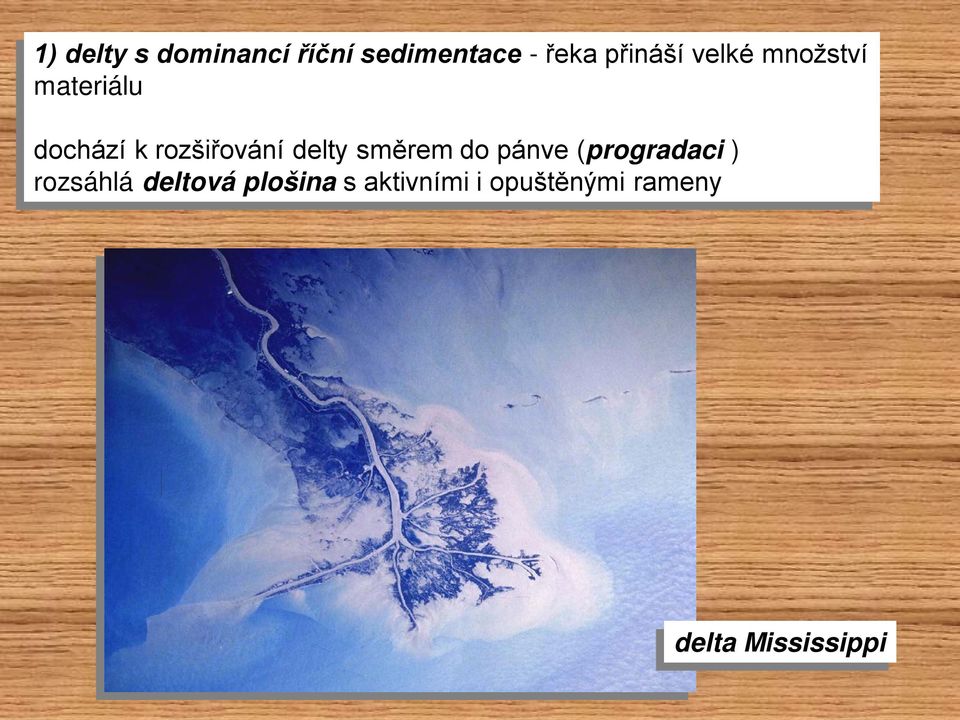 1) delty s dominancí říční sedimentace - řeka přináší velké množství materiálu

dochází k rozšiřování delty směrem do pánve (progradaci )
rozsáhlá deltová plošina s aktivními i opuštěnými rameny

delta Mississippi